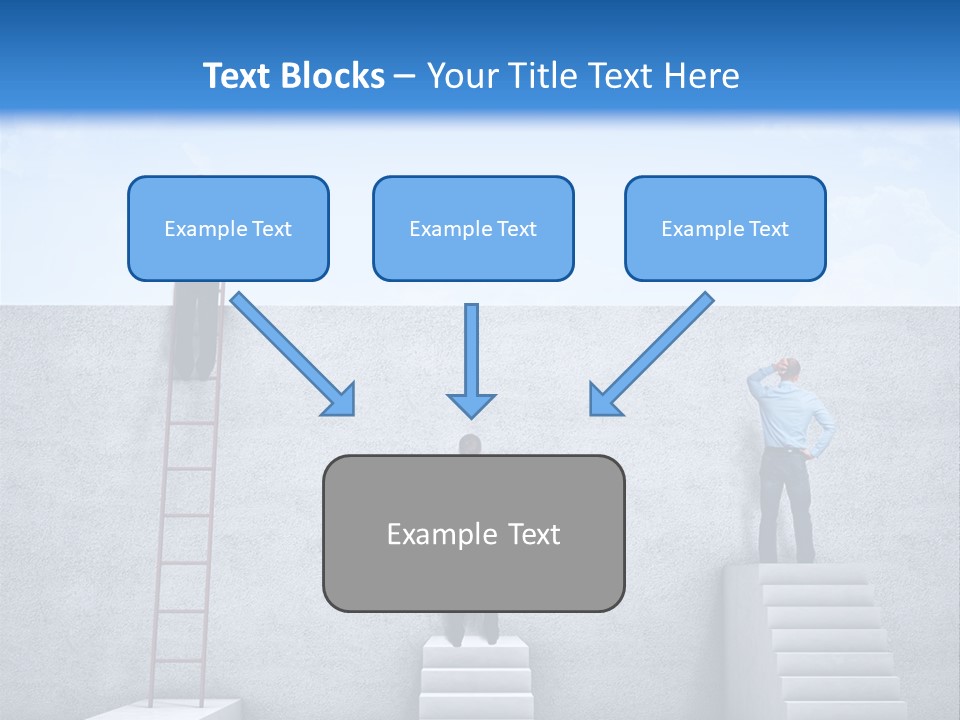 Text Blocks – Your Title Text Here

Example Text

Example Text

Example Text

Example Text